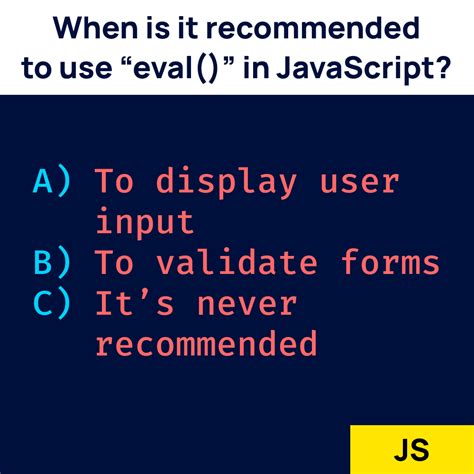 When is it recommended to use “eval()” in JavaScript?

A) To display user input
B) To validate forms
C) It’s never recommended

JS